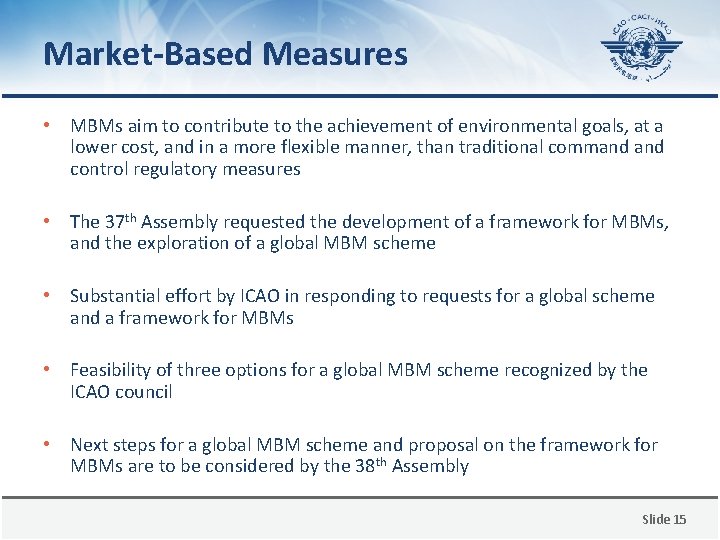 Market-Based Measures

ICAO • OACI • ИКАО

• MBMs aim to contribute to the achievement of environmental goals, at a lower cost, and in a more flexible manner, than traditional command and control regulatory measures

• The 37$^{th}$ Assembly requested the development of a framework for MBMs, and the exploration of a global MBM scheme

• Substantial effort by ICAO in responding to requests for a global scheme and a framework for MBMs

• Feasibility of three options for a global MBM scheme recognized by the ICAO council

• Next steps for a global MBM scheme and proposal on the framework for MBMs are to be considered by the 38$^{th}$ Assembly

Slide 15